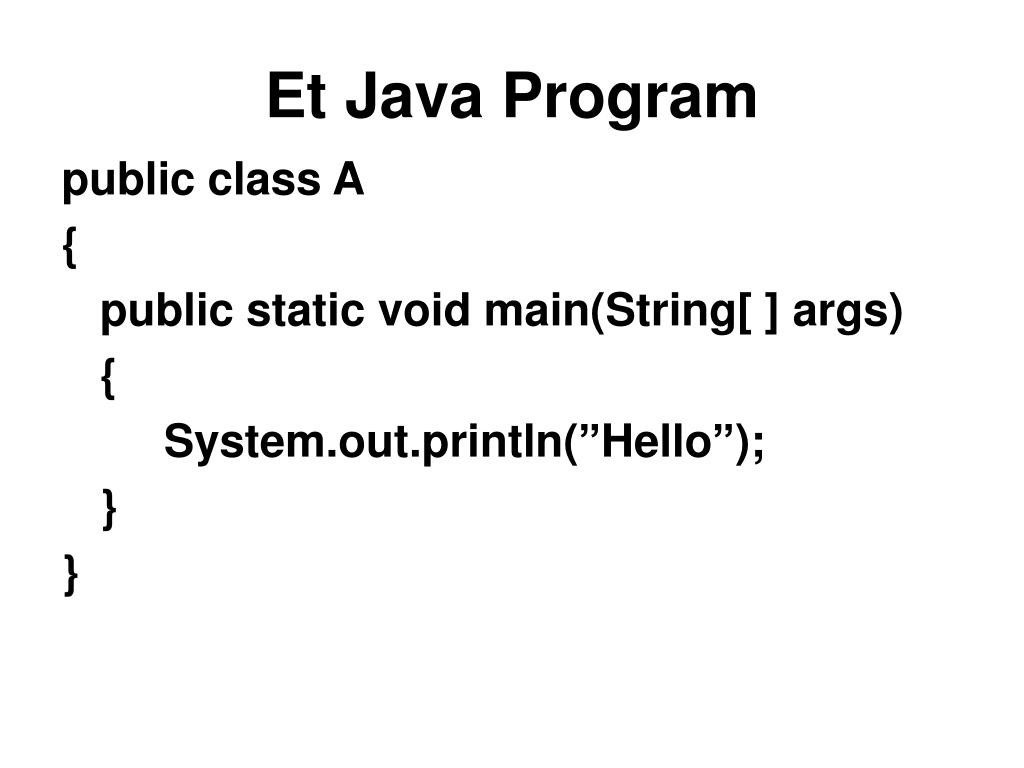 Et Java Program

public class A
{
   public static void main(String[ ] args)
   {
      System.out.println(”Hello”);
   }
}